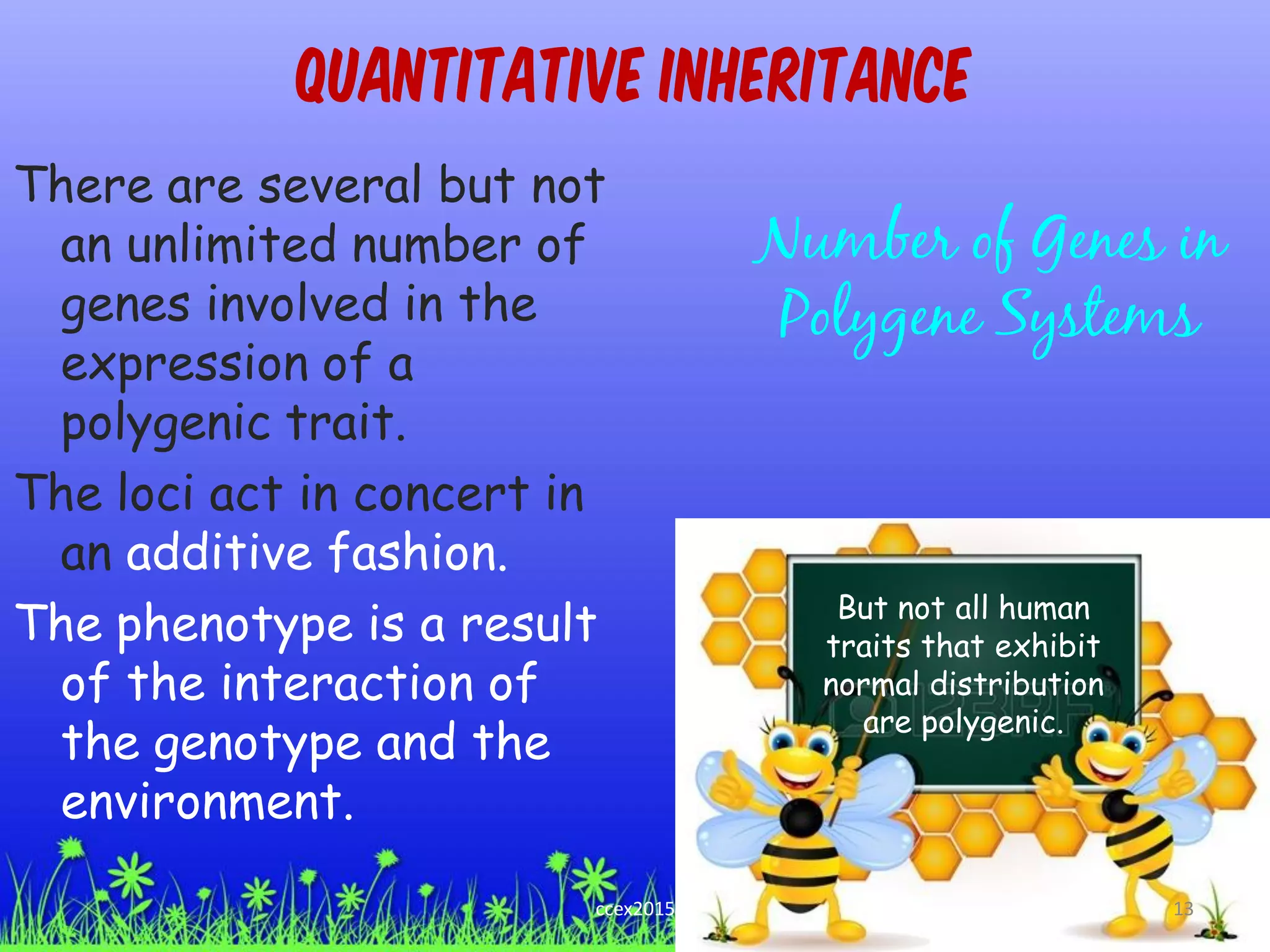 QUANTITATIVE INHERITANCE

There are several but not an unlimited number of genes involved in the expression of a polygenic trait.

The loci act in concert in an additive fashion.

The phenotype is a result of the interaction of the genotype and the environment.

Number of Genes in Polygene Systems

But not all human traits that exhibit normal distribution are polygenic.

ccex2015

13